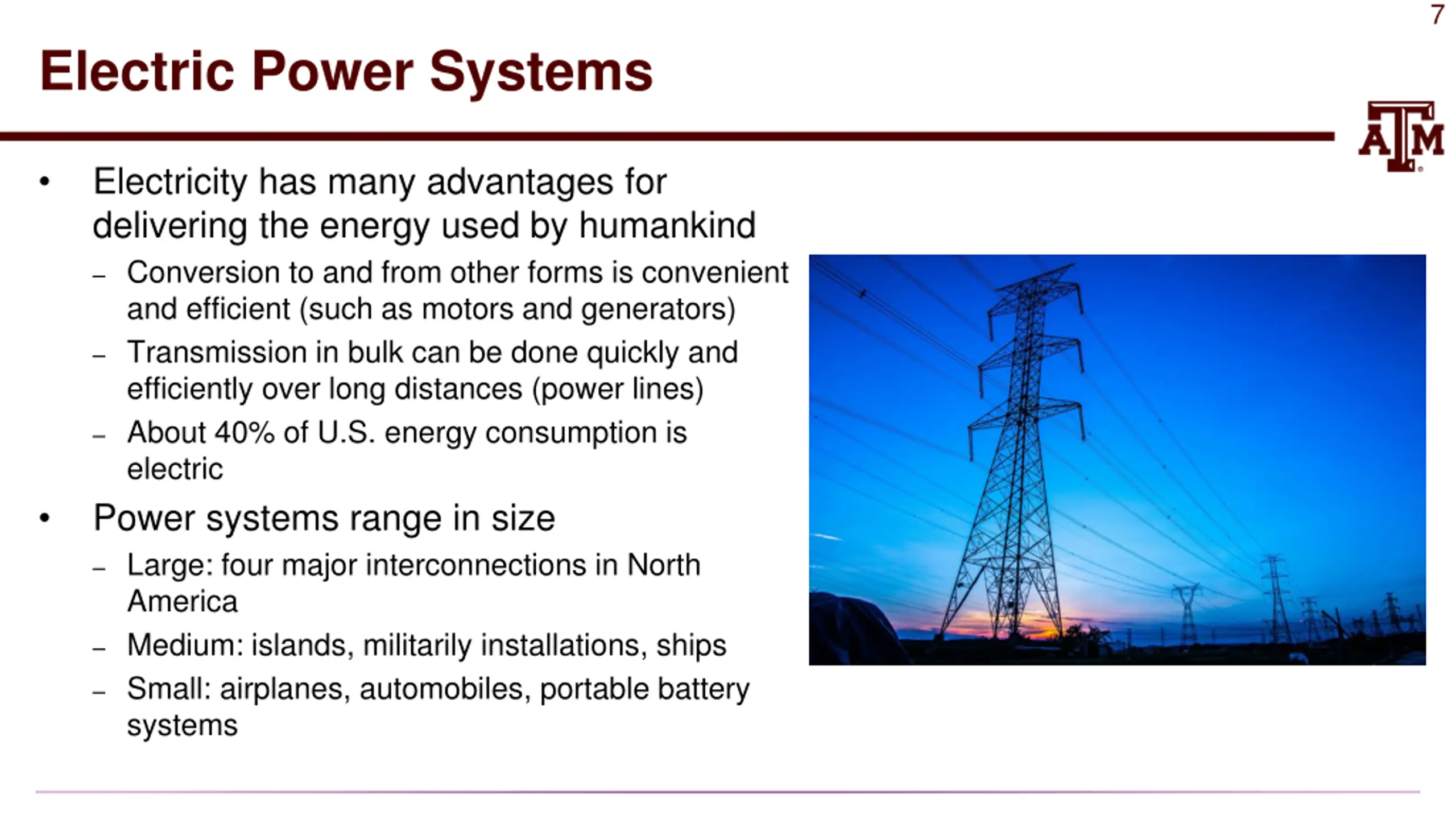 7

Electric Power Systems

ATM

• Electricity has many advantages for delivering the energy used by humankind
– Conversion to and from other forms is convenient and efficient (such as motors and generators)
– Transmission in bulk can be done quickly and efficiently over long distances (power lines)
– About 40% of U.S. energy consumption is electric
• Power systems range in size
– Large: four major interconnections in North America
– Medium: islands, militarily installations, ships
– Small: airplanes, automobiles, portable battery systems